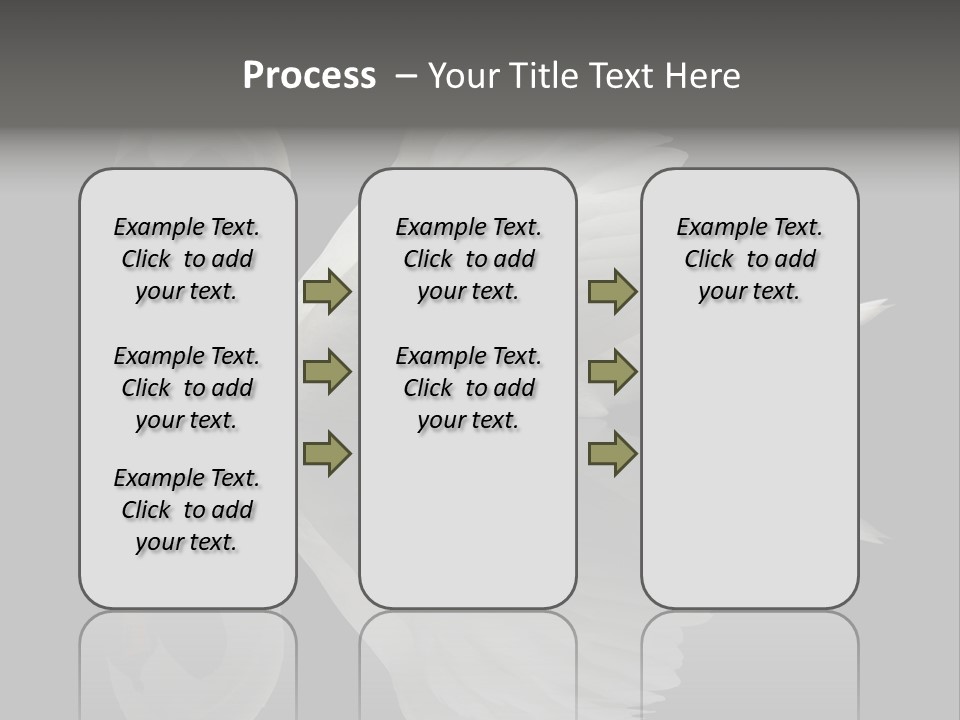 Process – Your Title Text Here

Example Text. Click to add your text.

Example Text. Click to add your text.

Example Text. Click to add your text.

Example Text. Click to add your text.

Example Text. Click to add your text.

Example Text. Click to add your text.